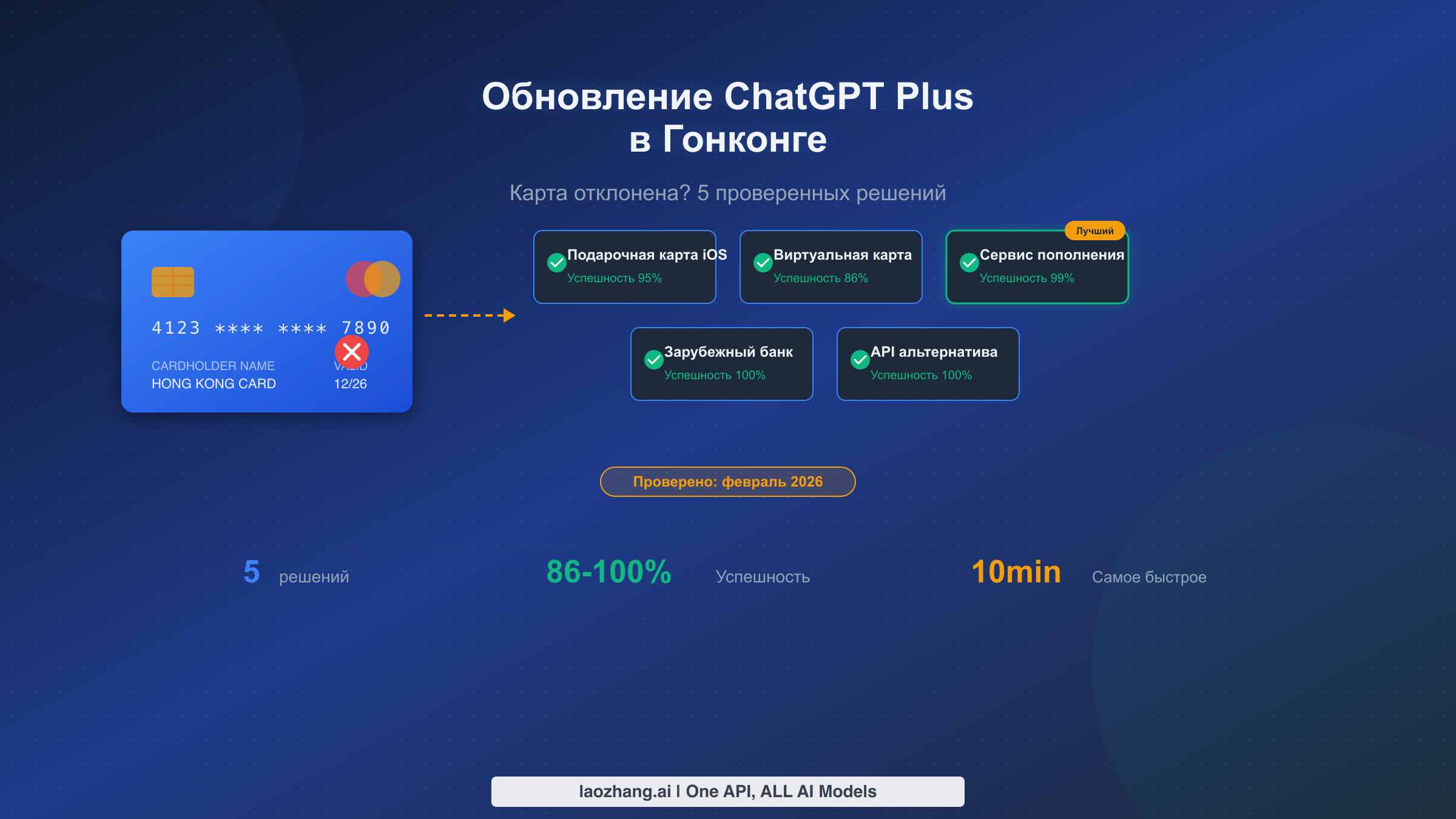 Обновление ChatGPT Plus
в Гонконге

Карта отклонена? 5 проверенных решений

4123 **** **** 7890

CARDHOLDER NAME
HONG KONG CARD

VALID
12/26

Подарочная карта iOS
Успешность 95%

Виртуальная карта
Успешность 86%

Лучший
Сервис пополнения
Успешность 99%

Зарубежный банк
Успешность 100%

API альтернатива
Успешность 100%

Проверено: февраль 2026

5 решений

86-100% Успешность

10min Самое быстрое

laozhang.ai | One API, ALL AI Models